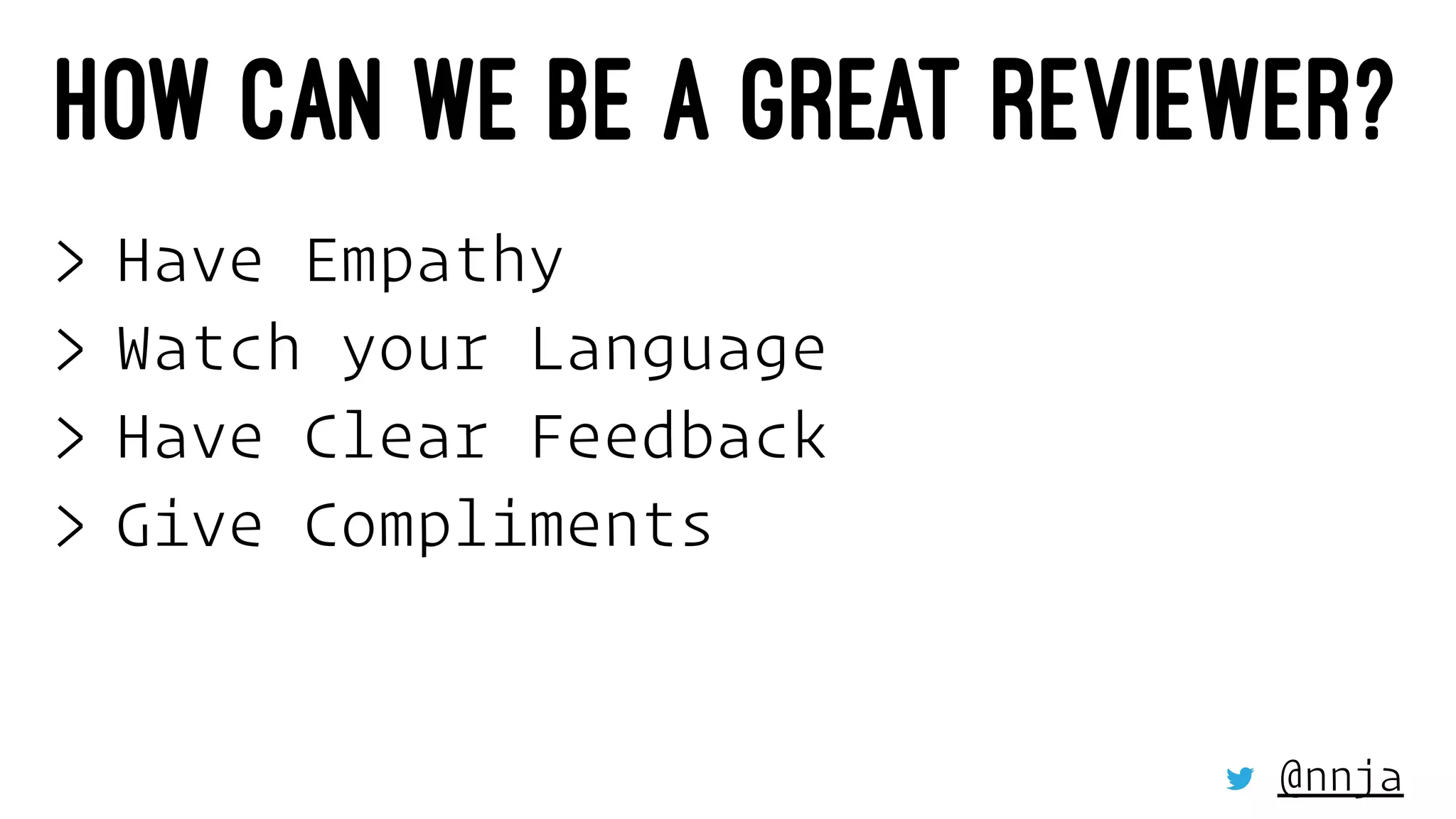 HOW CAN WE BE A GREAT REVIEWER?

> Have Empathy
> Watch your Language
> Have Clear Feedback
> Give Compliments

@nnja